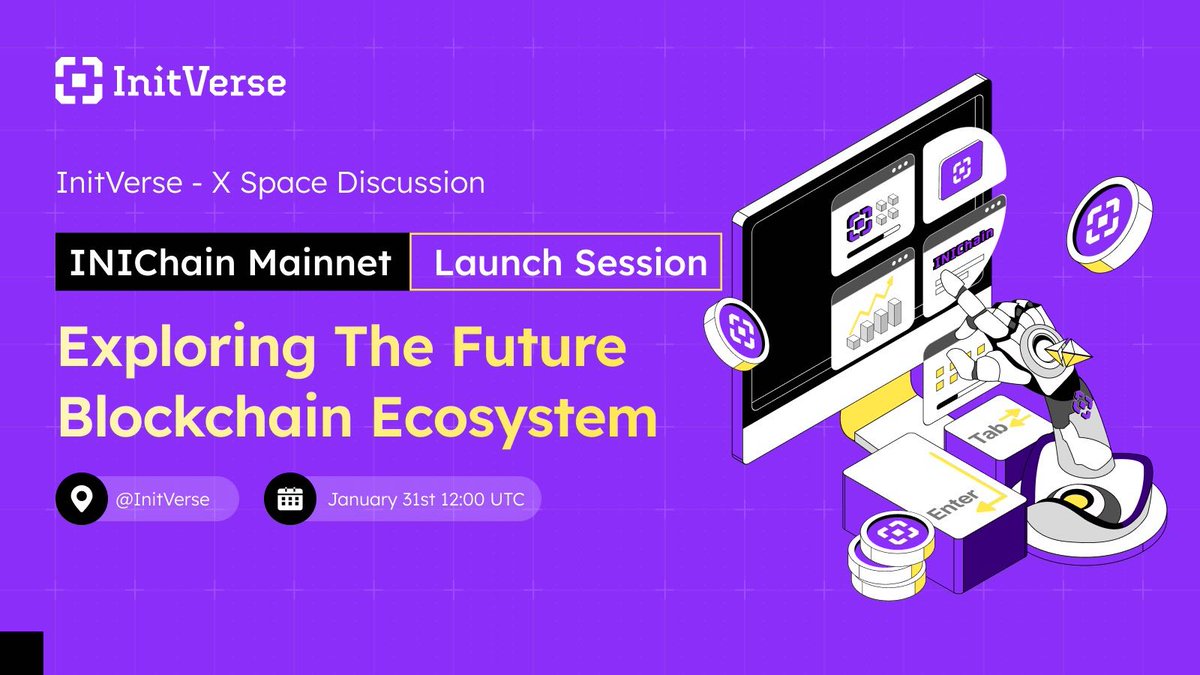 InitVerse

InitVerse - X Space Discussion

INIChain Mainnet Launch Session

Exploring The Future Blockchain Ecosystem

@InitVerse

January 31st 12:00 UTC

INIChain

Tab

Enter